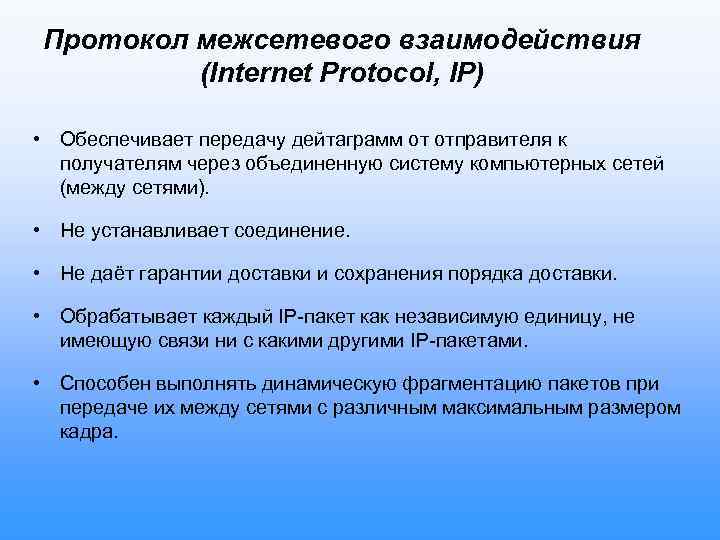 Протокол межсетевого взаимодействия (Internet Protocol, IP)

• Обеспечивает передачу дейтаграмм от отправителя к получателям через объединенную систему компьютерных сетей (между сетями).

• Не устанавливает соединение.

• Не даёт гарантии доставки и сохранения порядка доставки.

• Обрабатывает каждый IP-пакет как независимую единицу, не имеющую связи ни с какими другими IP-пакетами.

• Способен выполнять динамическую фрагментацию пакетов при передаче их между сетями с различным максимальным размером кадра.